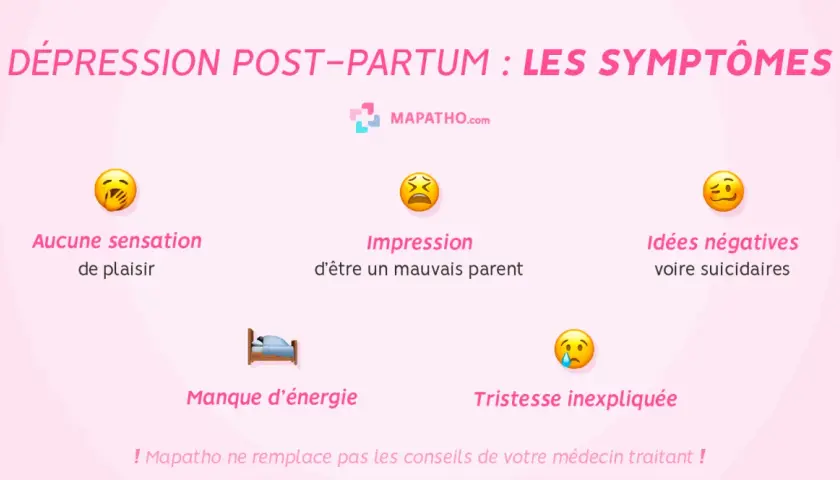 DÉPRESSION POST-PARTUM : LES SYMPTÔMES

MAPATHO.com

Aucune sensation
de plaisir

Impression
d'être un mauvais parent

Idées négatives
voire suicidaires

Manque d'énergie

Tristesse inexpliquée

! Mapatho ne remplace pas les conseils de votre médecin traitant !